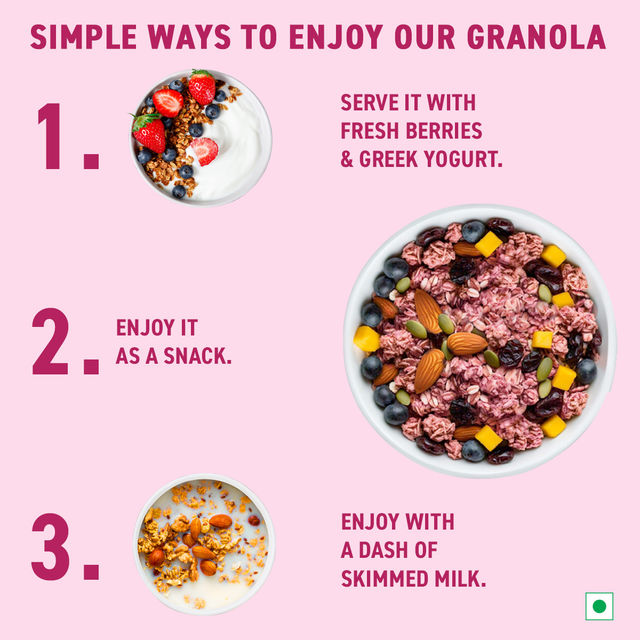 SIMPLE WAYS TO ENJOY OUR GRANOLA

1.

SERVE IT WITH FRESH BERRIES & GREEK YOGURT.

2.

ENJOY IT AS A SNACK.

3.

ENJOY WITH A DASH OF SKIMMED MILK.